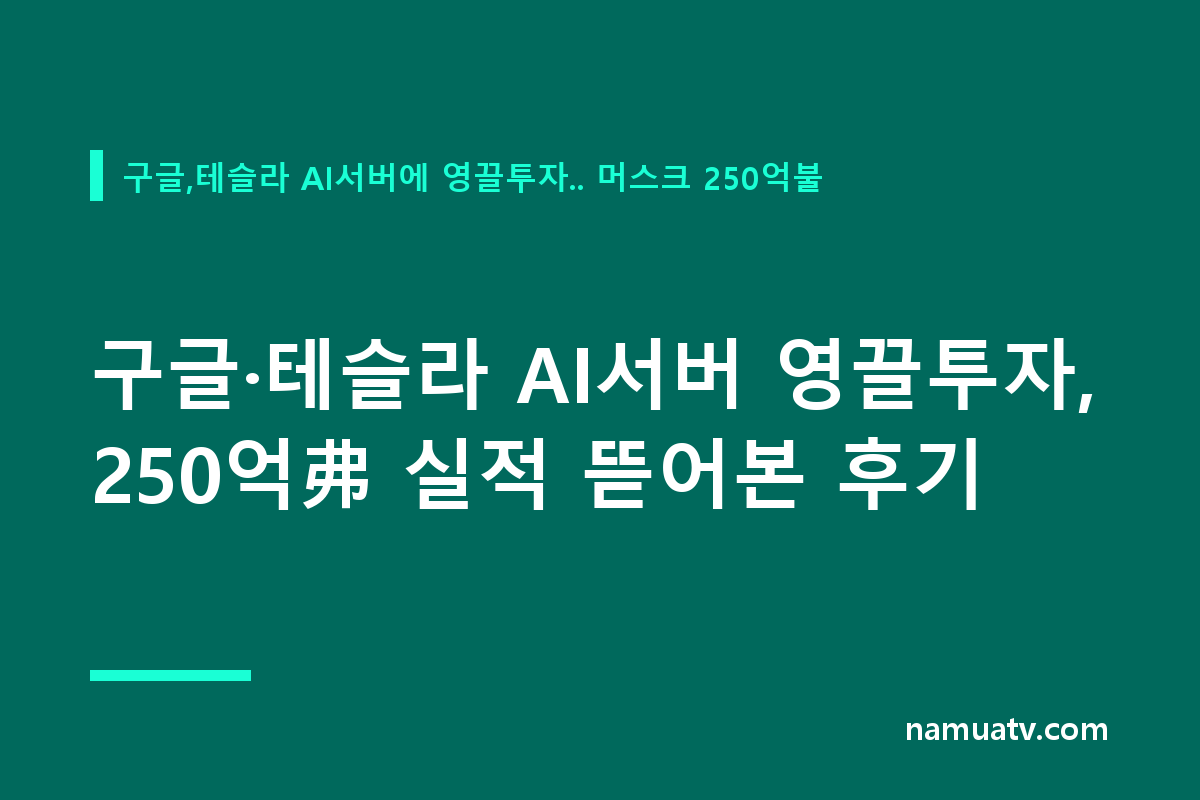 구글,테슬라 AI서버에 영끌투자.. 머스크 250억불

구글·테슬라 AI서버 영끌투자, 250억弗 실적 뜯어본 후기

namuatv.com